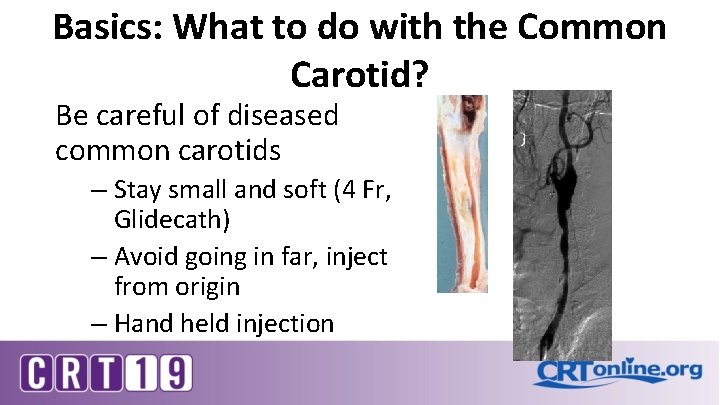 Basics: What to do with the Common Carotid?

Be careful of diseased common carotids

– Stay small and soft (4 Fr, Glidecath)

– Avoid going in far, inject from origin

– Hand held injection

CRT19

CRTonline.org